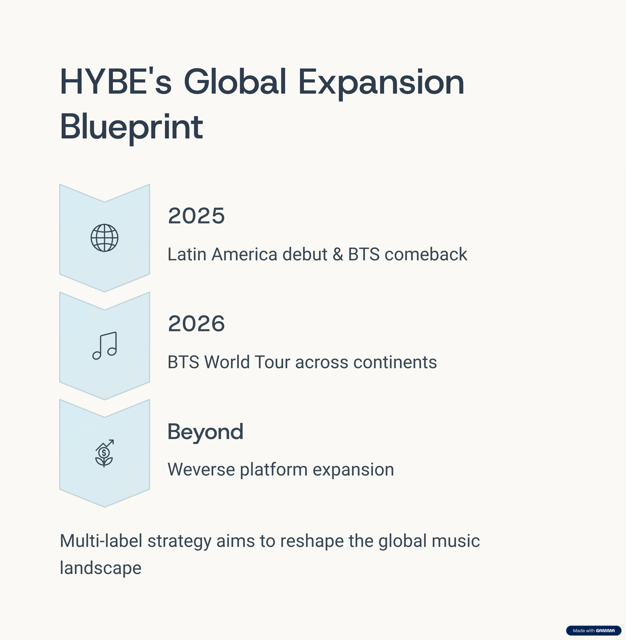 HYBE's Global Expansion Blueprint

2025

Latin America debut & BTS comeback

2026

BTS World Tour across continents

Beyond

Weverse platform expansion

Multi-label strategy aims to reshape the global music landscape

Made with GAMMA